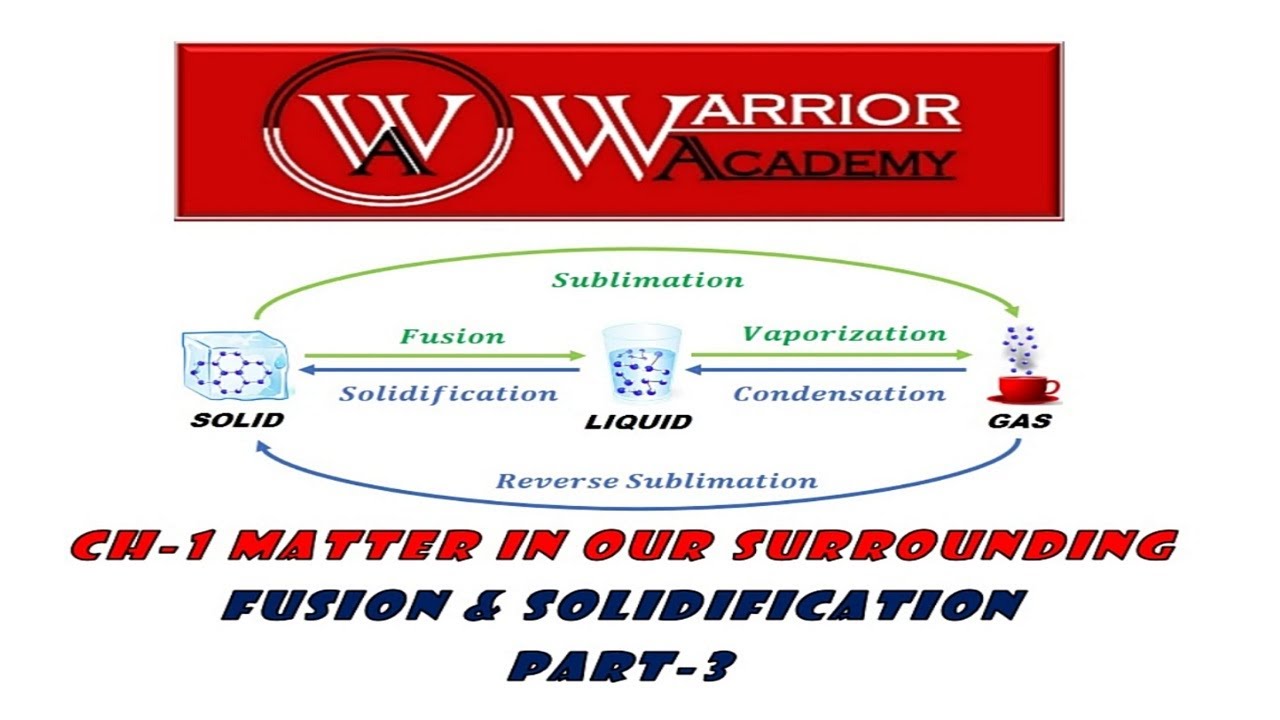 WA WARRIOR ACADEMY

Sublimation

Fusion

Vaporization

Solidification

Condensation

SOLID

LIQUID

GAS

Reverse Sublimation

CH-1 MATTER IN OUR SURROUNDING
FUSION & SOLIDIFICATION
PART-3